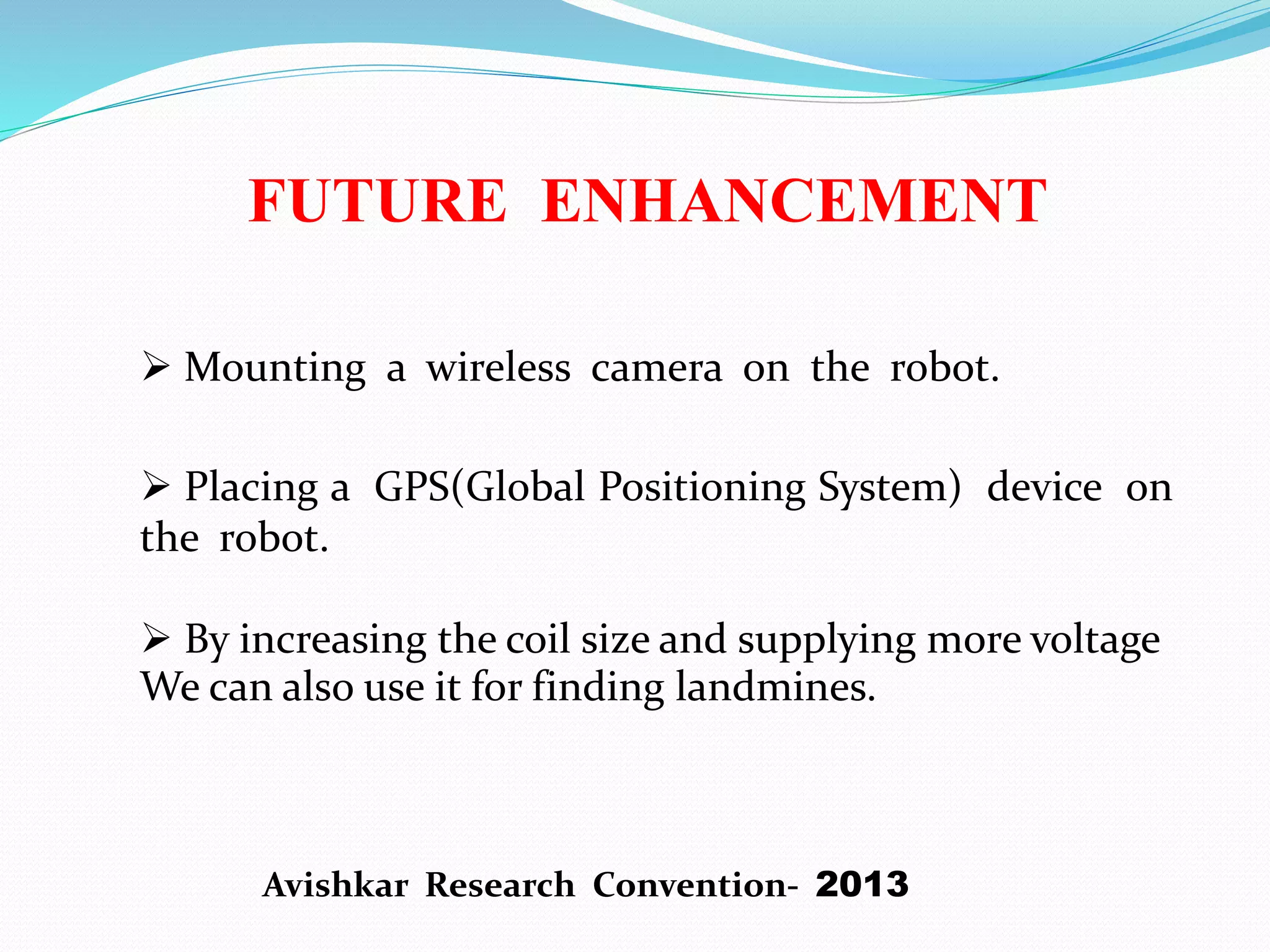 FUTURE ENHANCEMENT

➢ Mounting a wireless camera on the robot.

➢ Placing a GPS(Global Positioning System) device on the robot.

➢ By increasing the coil size and supplying more voltage We can also use it for finding landmines.

Avishkar Research Convention- 2013